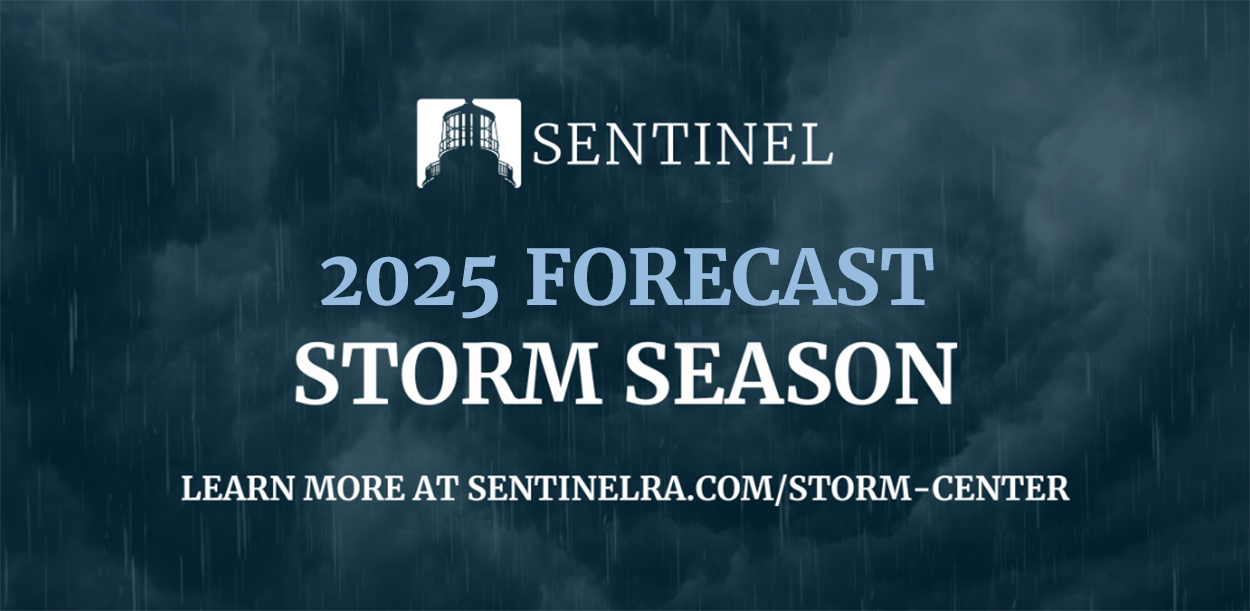 SENTINEL

2025 FORECAST
STORM SEASON

LEARN MORE AT SENTINELRA.COM/STORM-CENTER